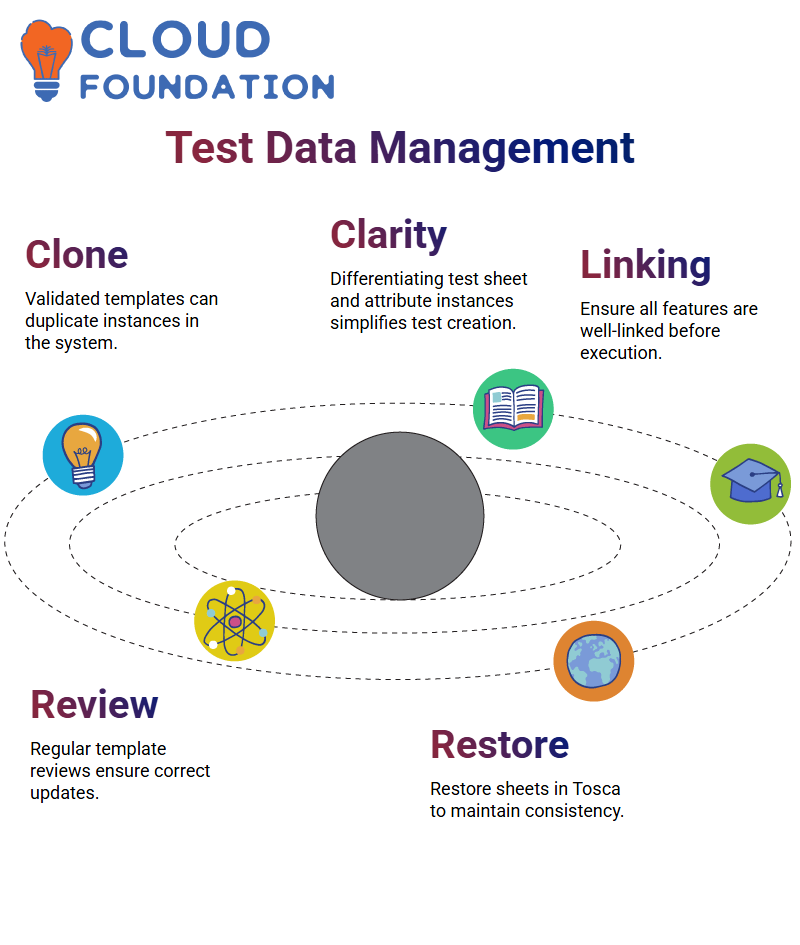 CLOUD FOUNDATION

Test Data Management

Clone

Validated templates can duplicate instances in the system.

Clarity

Differentiating test sheet and attribute instances simplifies test creation.

Linking

Ensure all features are well-linked before execution.

Review

Regular template reviews ensure correct updates.

Restore

Restore sheets in Tosca to maintain consistency.